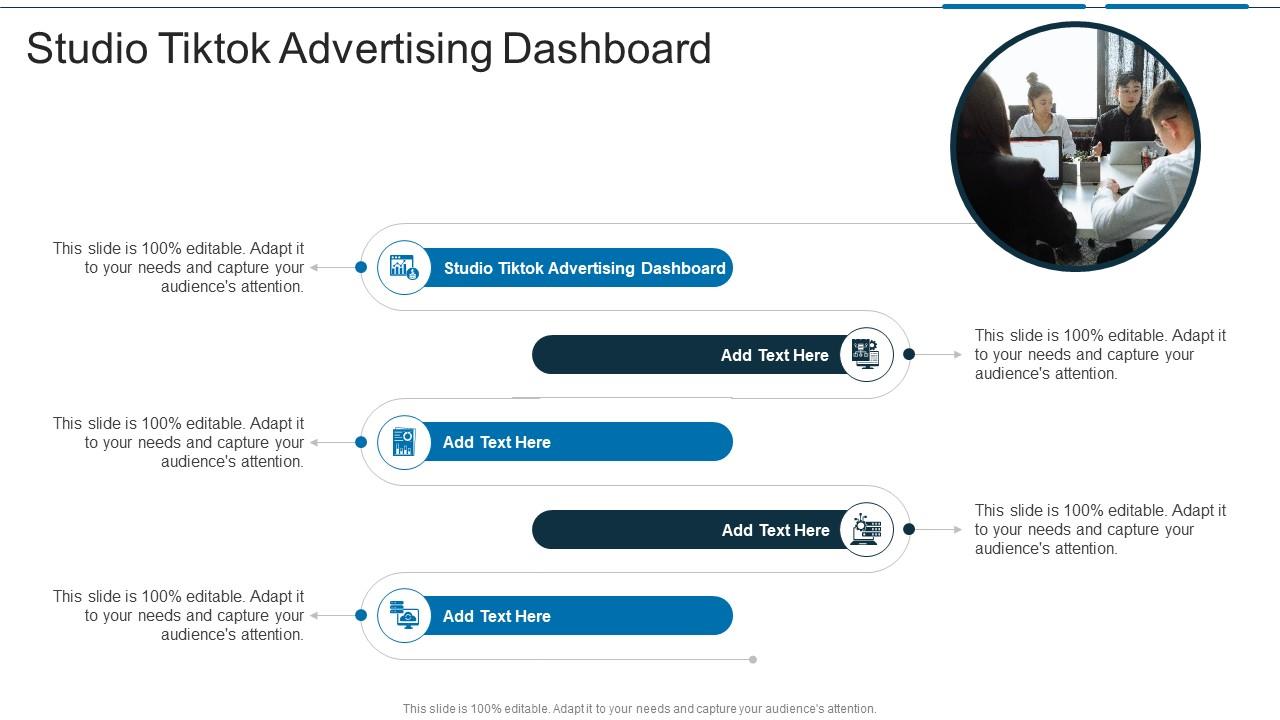 Studio Tiktok Advertising Dashboard

This slide is 100% editable. Adapt it to your needs and capture your audience's attention.

Studio Tiktok Advertising Dashboard

Add Text Here

This slide is 100% editable. Adapt it to your needs and capture your audience's attention.

This slide is 100% editable. Adapt it to your needs and capture your audience's attention.

Add Text Here

Add Text Here

This slide is 100% editable. Adapt it to your needs and capture your audience's attention.

This slide is 100% editable. Adapt it to your needs and capture your audience's attention.

Add Text Here

This slide is 100% editable. Adapt it to your needs and capture your audience's attention.